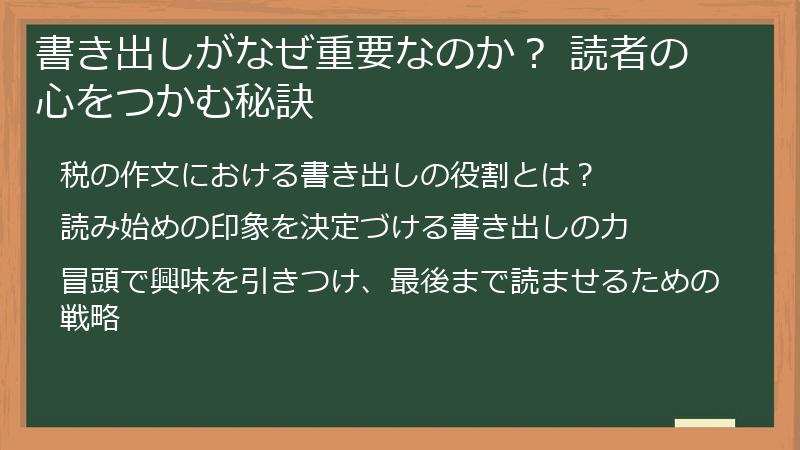 書き出しがなぜ重要なのか？ 読者の心をつかむ秘訣

税の作文における書き出しの役割とは？

読み始めの印象を決定づける書き出しの力

冒頭で興味を引きつけ、最後まで読ませるための戦略